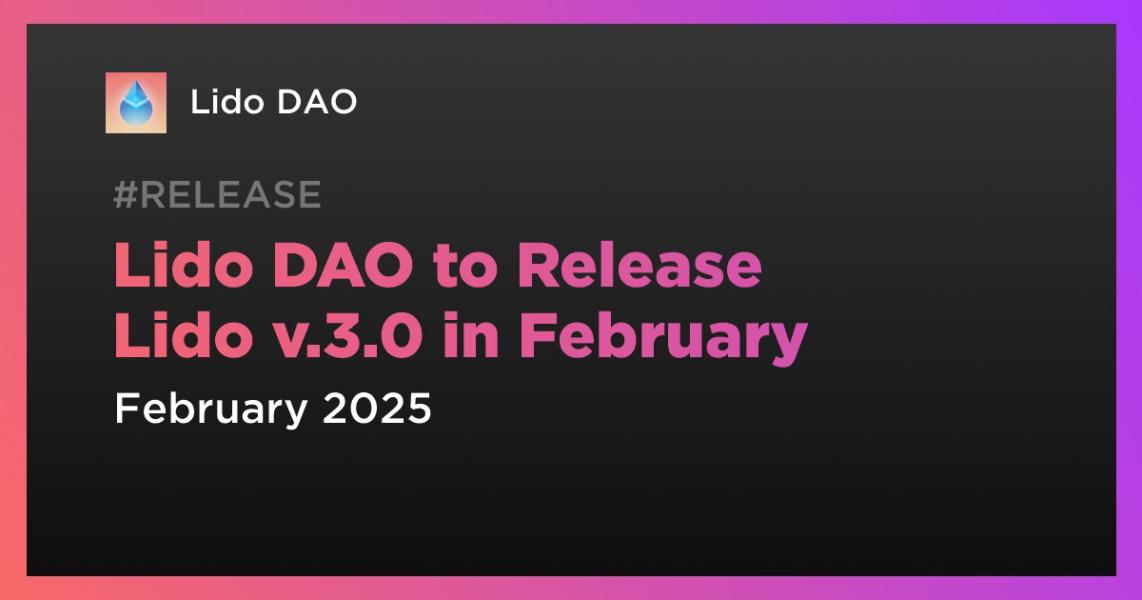 Lido DAO

#RELEASE

Lido DAO to Release Lido v.3.0 in February

February 2025